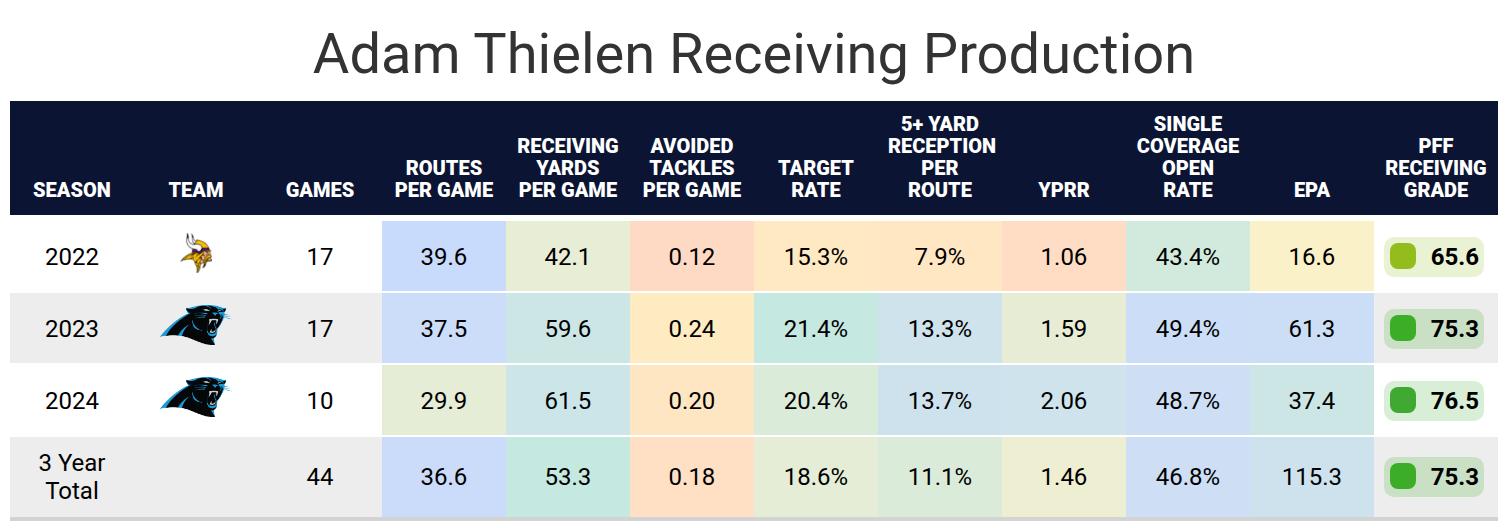 Adam Thielen Receiving Production

| SEASON | TEAM | GAMES | ROUTES PER GAME | RECEIVING YARDS PER GAME | AVOIDED TACKLES PER GAME | TARGET RATE | 5+ YARD RECEPTION PER ROUTE | YPRR | SINGLE COVERAGE OPEN RATE | EPA | PFF RECEIVING GRADE |
|---|---|---|---|---|---|---|---|---|---|---|---|
| 2022 | | 17 | 39.6 | 42.1 | 0.12 | 15.3% | 7.9% | 1.06 | 43.4% | 16.6 | 65.6 |
| 2023 | | 17 | 37.5 | 59.6 | 0.24 | 21.4% | 13.3% | 1.59 | 49.4% | 61.3 | 75.3 |
| 2024 | | 10 | 29.9 | 61.5 | 0.20 | 20.4% | 13.7% | 2.06 | 48.7% | 37.4 | 76.5 |
| 3 Year Total | | 44 | 36.6 | 53.3 | 0.18 | 18.6% | 11.1% | 1.46 | 46.8% | 115.3 | 75.3 |